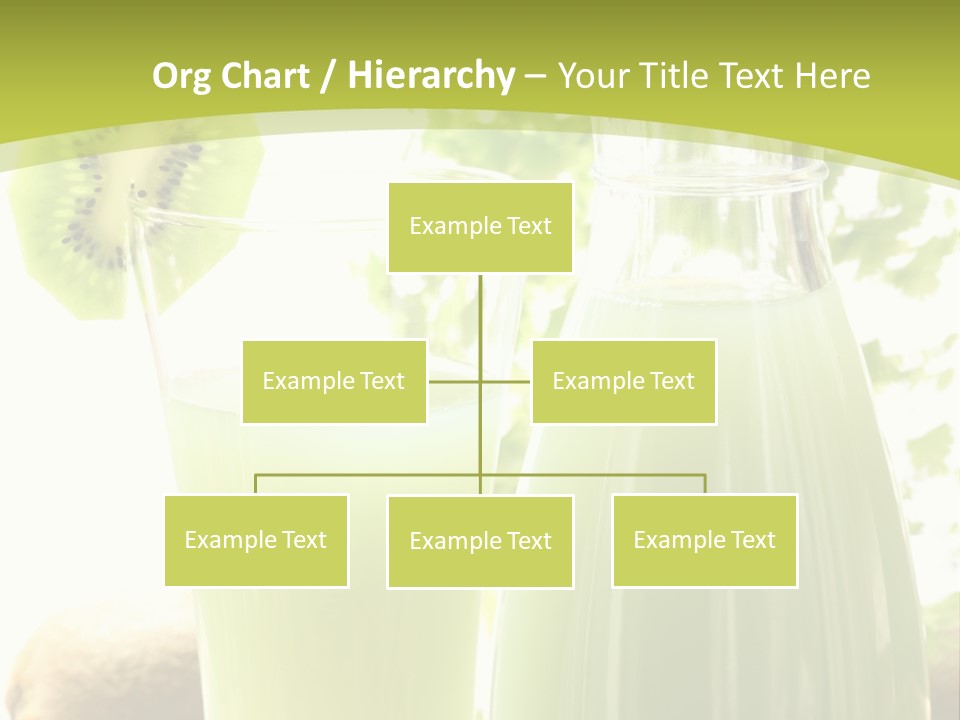 Org Chart / Hierarchy – Your Title Text Here

Example Text

Example Text

Example Text

Example Text

Example Text

Example Text